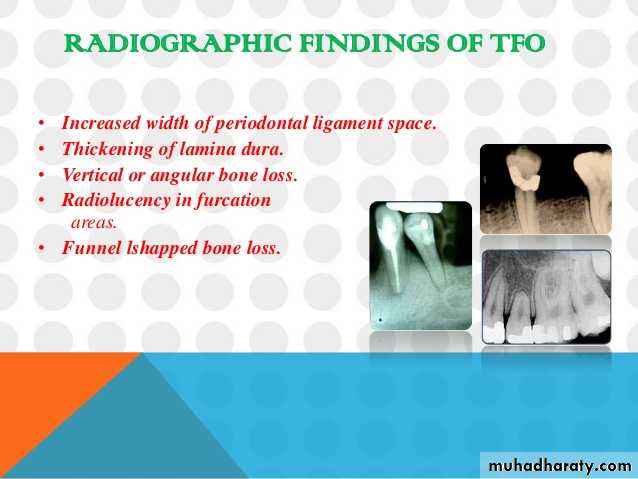 RADIOGRAPHIC FINDINGS OF TFO

• Increased width of periodontal ligament space.
• Thickening of lamina dura.
• Vertical or angular bone loss.
• Radiolucency in furcation areas.
• Funnel lshapped bone loss.

muhadharaty.com